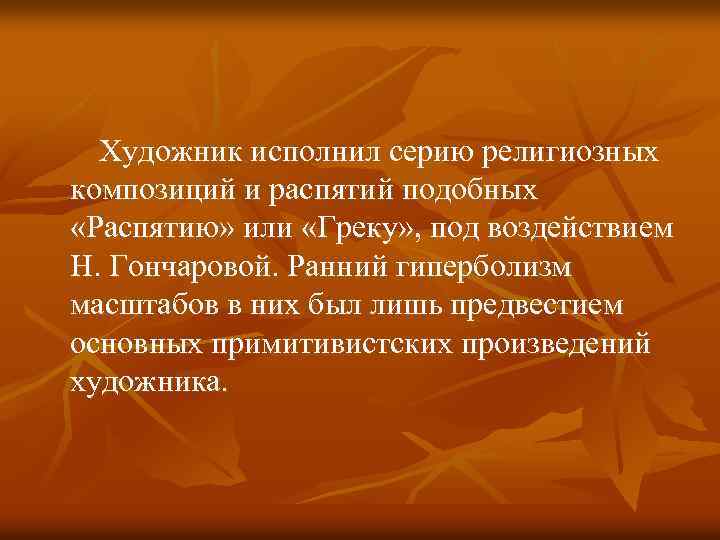 Художник исполнил серию религиозных композиций и распятий подобных «Распятию» или «Греку», под воздействием Н. Гончаровой. Ранний гиперболизм масштабов в них был лишь предвестием основных примитивистских произведений художника.